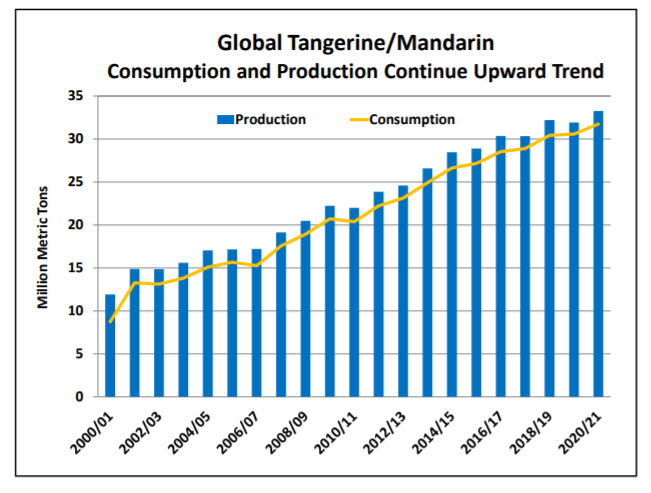 Global Tangerine/Mandarin
Consumption and Production Continue Upward Trend

Production
Consumption

Million Metric Tons

35
30
25
20
15
10
5
0

2000/01
2002/03
2004/05
2006/07
2008/09
2010/11
2012/13
2014/15
2016/17
2018/19
2020/21